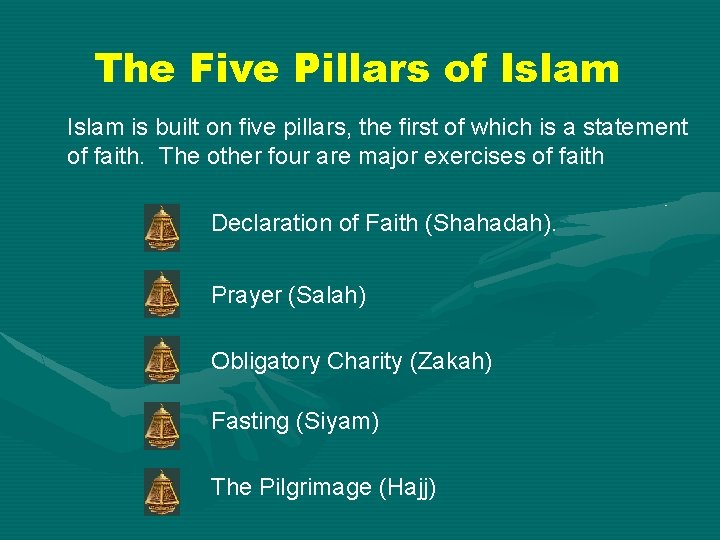 The Five Pillars of Islam

Islam is built on five pillars, the first of which is a statement of faith. The other four are major exercises of faith

Declaration of Faith (Shahadah).

Prayer (Salah)

Obligatory Charity (Zakah)

Fasting (Siyam)

The Pilgrimage (Hajj)